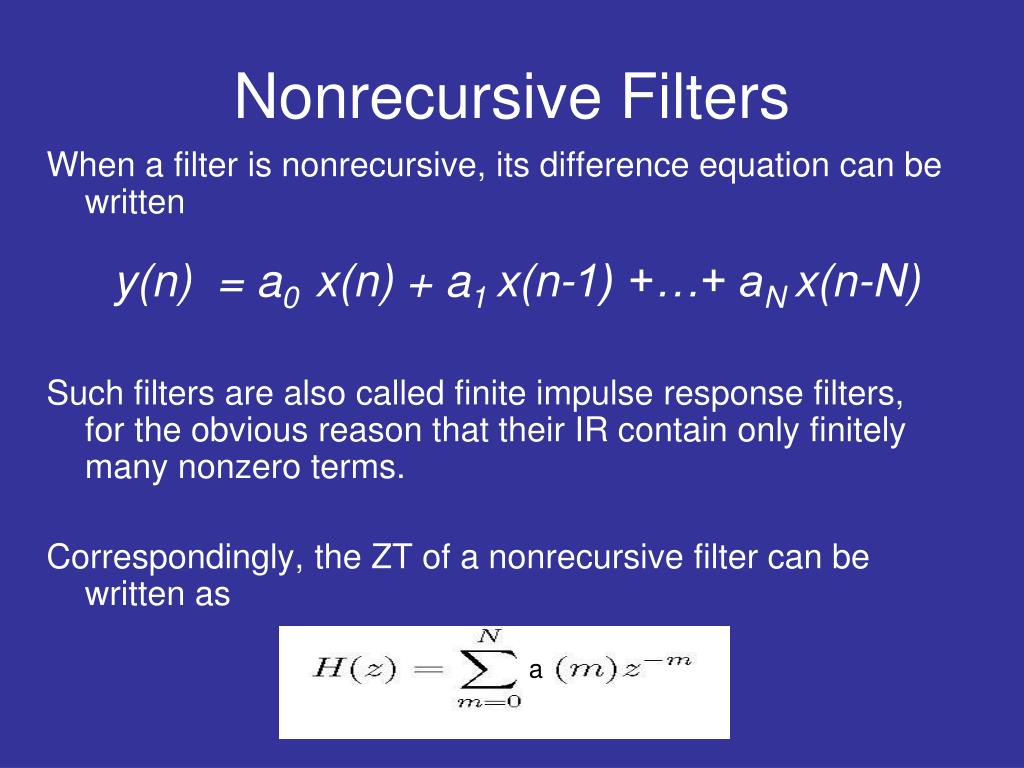 Nonrecursive Filters

When a filter is nonrecursive, its difference equation can be written

$y(n) = a_0 x(n) + a_1 x(n-1) + \ldots + a_N x(n-N)$

Such filters are also called finite impulse response filters, for the obvious reason that their IR contain only finitely many nonzero terms.

Correspondingly, the ZT of a nonrecursive filter can be written as

$H(z) = \sum_{m=0}^{N} a(m) z^{-m}$